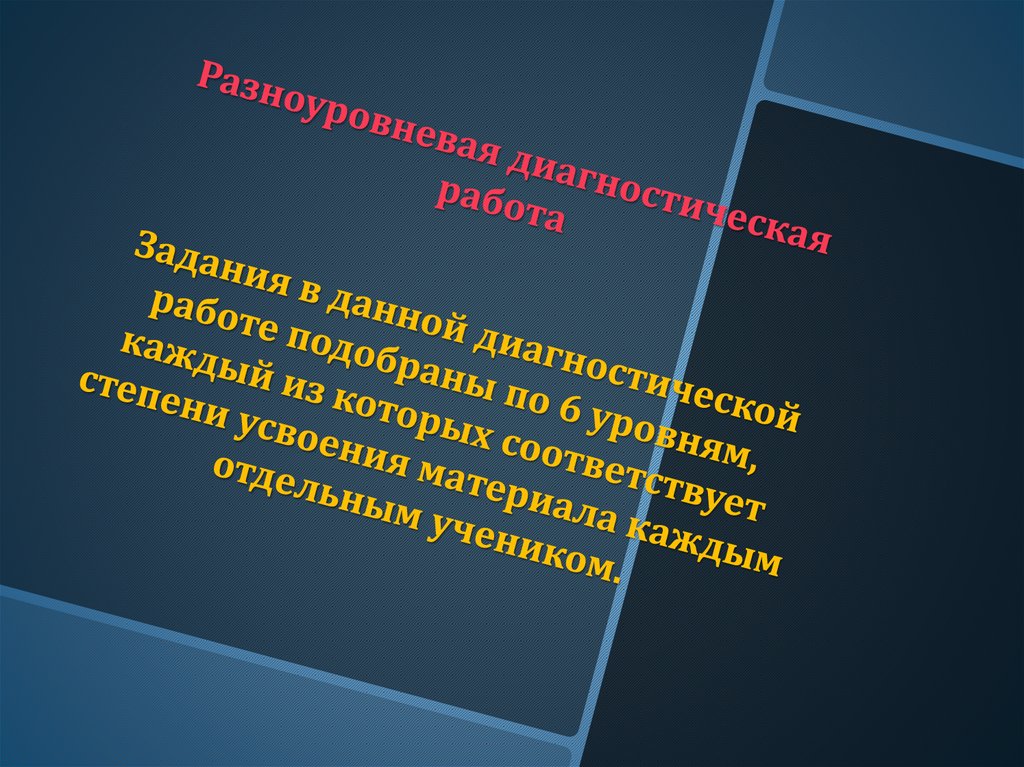 Разноуровневая диагностическая работа

Задания в данной диагностической работе подобраны по 6 уровням, каждый из которых соответствует степени усвоения материала каждым отдельным учеником.